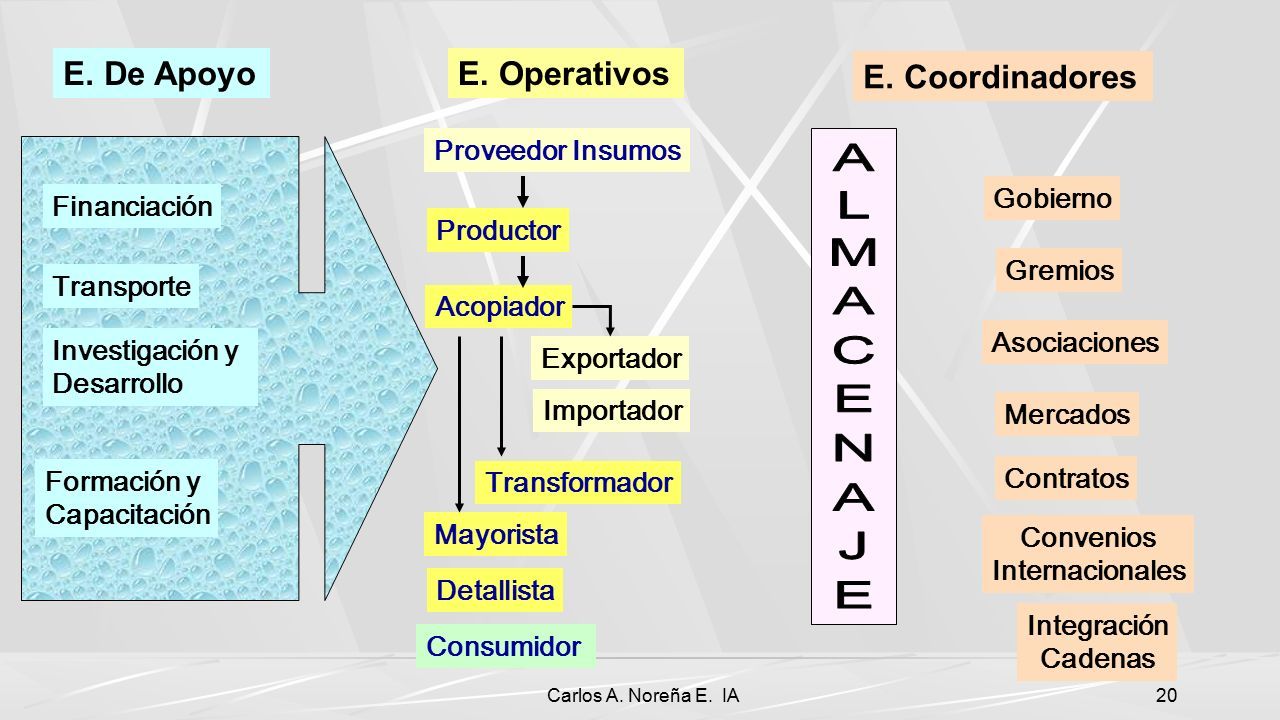 E. De Apoyo

Financiación

Transporte

Investigación y Desarrollo

Formación y Capacitación

E. Operativos

Proveedor Insumos

Productor

Acopiador

Exportador

Importador

Transformador

Mayorista

Detallista

Consumidor

E. Coordinadores

ALMACENAJE

Gobierno

Gremios

Asociaciones

Mercados

Contratos

Convenios Internacionales

Integración Cadenas

Carlos A. Noreña E. IA

20